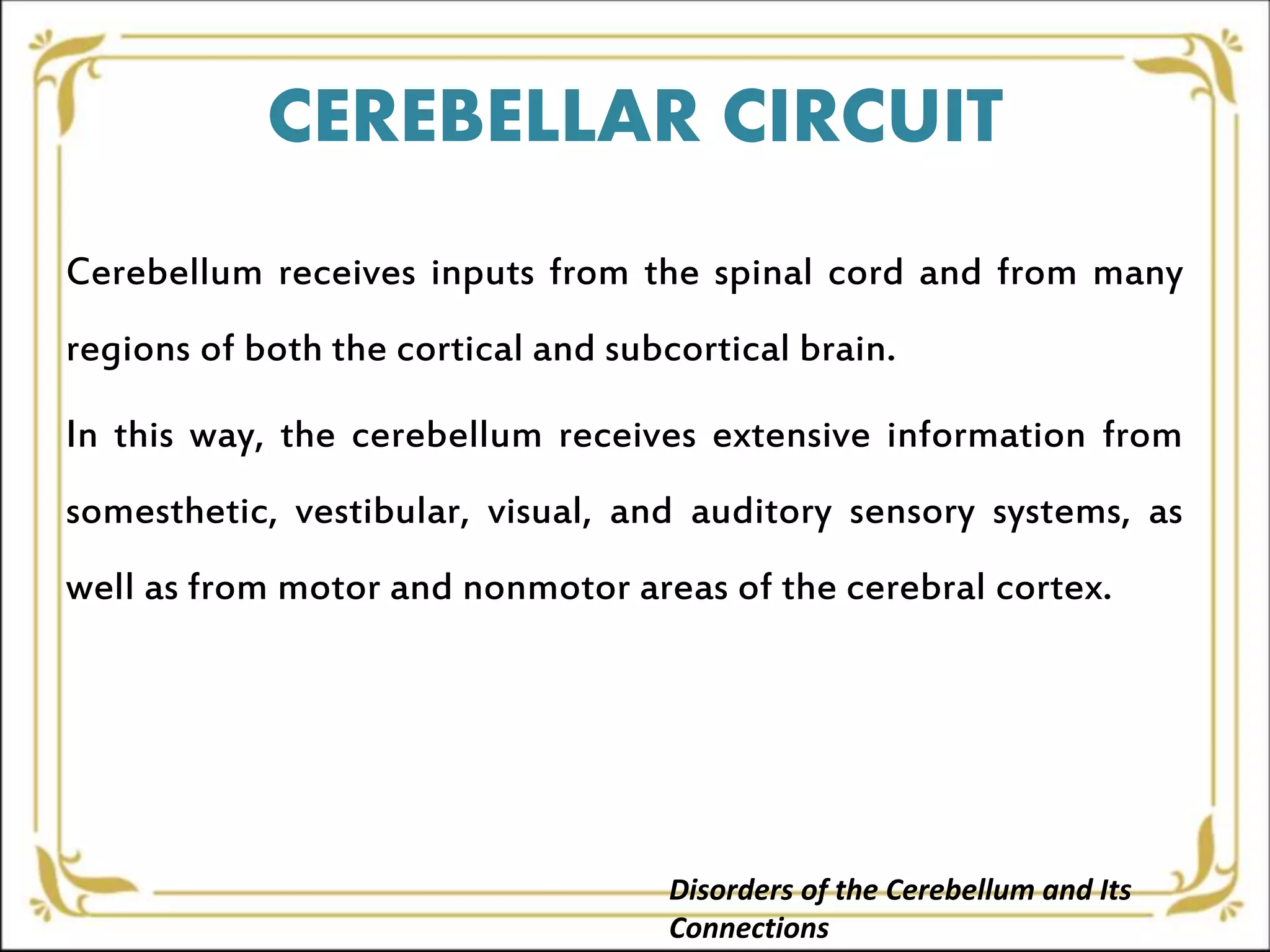 CEREBELLAR CIRCUIT

Cerebellum receives inputs from the spinal cord and from many regions of both the cortical and subcortical brain.

In this way, the cerebellum receives extensive information from somesthetic, vestibular, visual, and auditory sensory systems, as well as from motor and nonmotor areas of the cerebral cortex.

Disorders of the Cerebellum and Its Connections